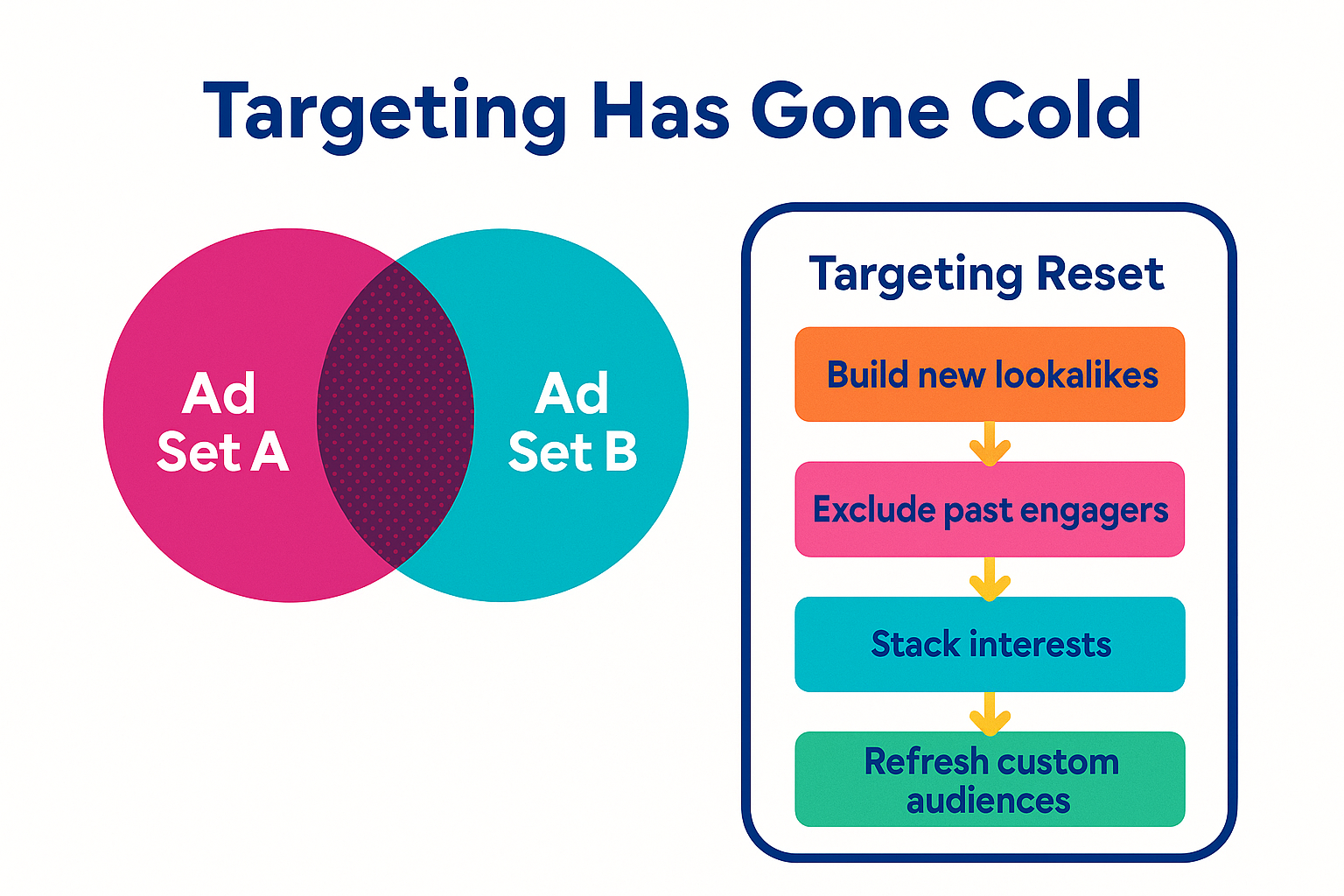 Targeting Has Gone Cold

Ad Set A

Ad Set B

Targeting Reset

Build new lookalikes

Exclude past engagers

Stack interests

Refresh custom audiences